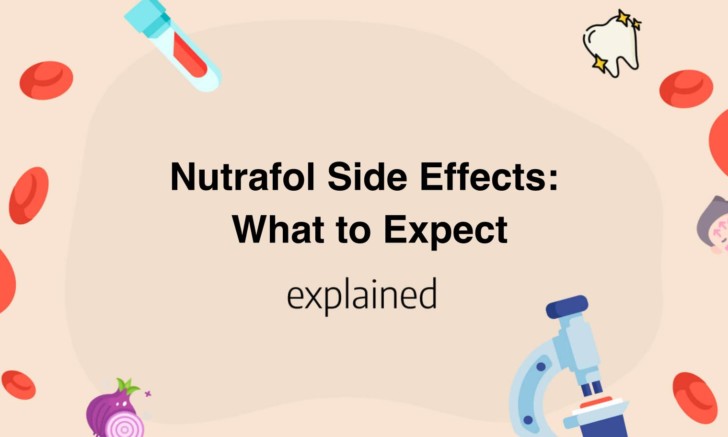 Nutrafol Side Effects: What to Expect

explained